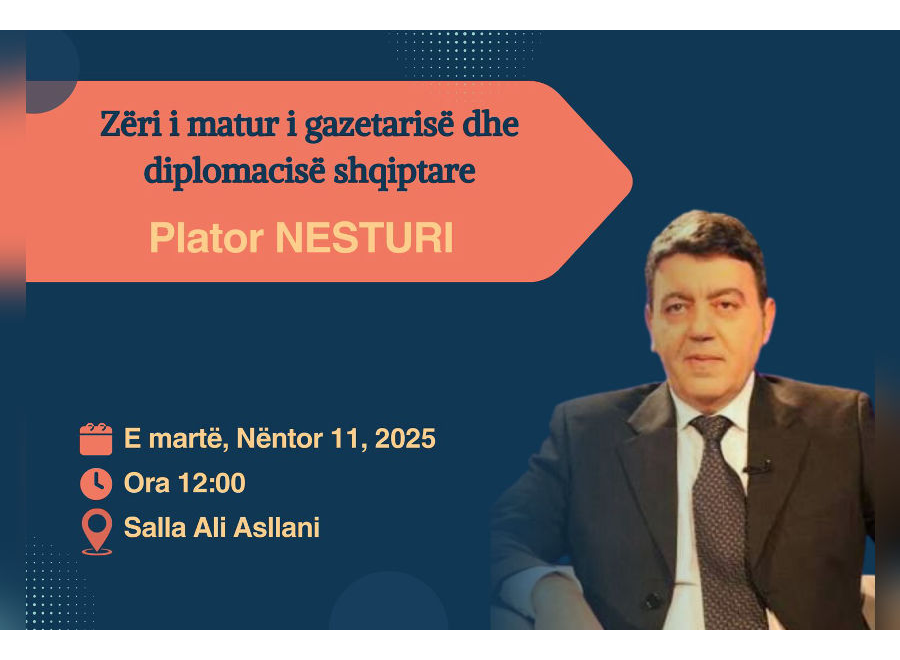 Zëri i matur i gazetarisë dhe diplomacisë shqiptare

Plator NESTURI

E martë, Nëntor 11, 2025

Ora 12:00

Salla Ali Asllani